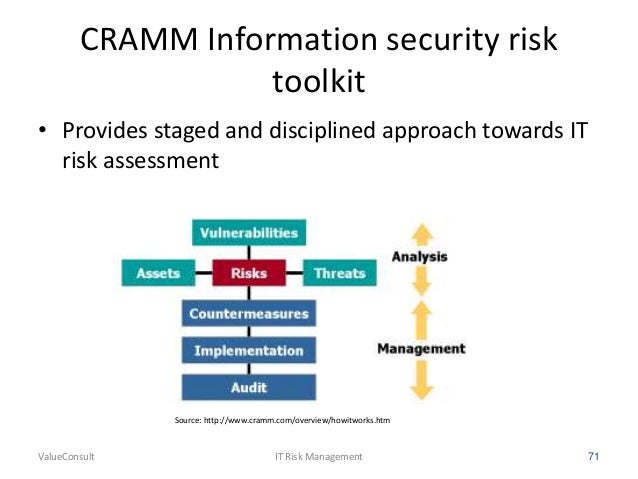 CRAMM Information security risk toolkit

• Provides staged and disciplined approach towards IT risk assessment

Vulnerabilities

Assets

Risks

Threats

Countermeasures

Implementation

Audit

Analysis

Management

Source: http://www.cramm.com/overview/howitworks.htm

ValueConsult

IT Risk Management

71